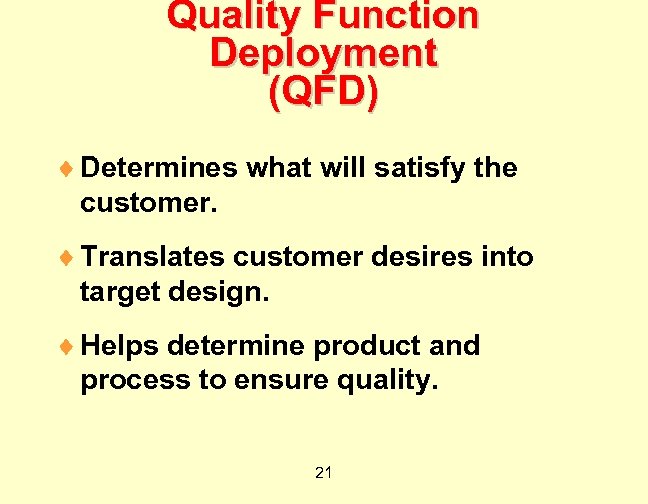 Quality Function Deployment (QFD)

♦ Determines what will satisfy the customer.

♦ Translates customer desires into target design.

♦ Helps determine product and process to ensure quality.

21